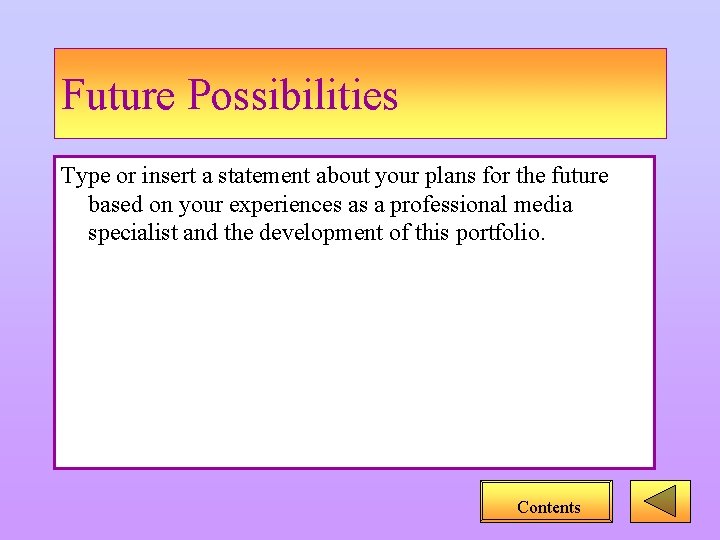 Future Possibilities

Type or insert a statement about your plans for the future based on your experiences as a professional media specialist and the development of this portfolio.

Contents